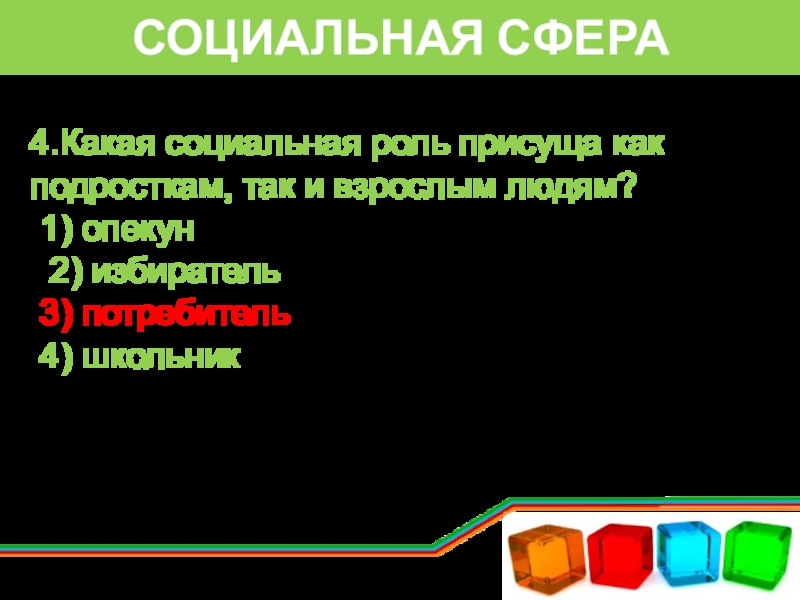 СОЦИАЛЬНАЯ СФЕРА

4.Какая социальная роль присуща как подросткам, так и взрослым людям?
1) опекун
2) избиратель
3) потребитель
4) школьник